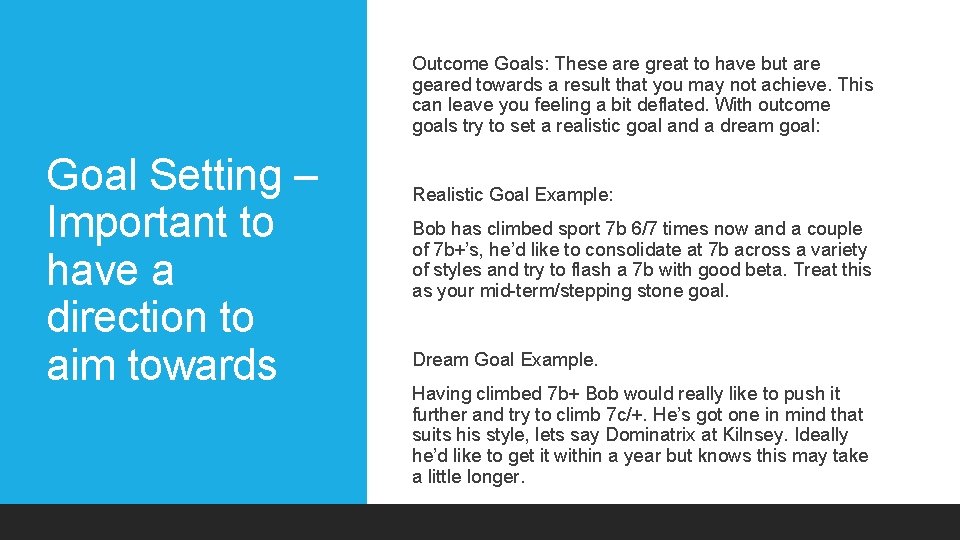 Goal Setting – Important to have a direction to aim towards

Outcome Goals: These are great to have but are geared towards a result that you may not achieve. This can leave you feeling a bit deflated. With outcome goals try to set a realistic goal and a dream goal:

Realistic Goal Example:

Bob has climbed sport 7b 6/7 times now and a couple of 7b+'s, he'd like to consolidate at 7b across a variety of styles and try to flash a 7b with good beta. Treat this as your mid-term/stepping stone goal.

Dream Goal Example.

Having climbed 7b+ Bob would really like to push it further and try to climb 7c/+. He's got one in mind that suits his style, lets say Dominatrix at Kilnsey. Ideally he'd like to get it within a year but knows this may take a little longer.